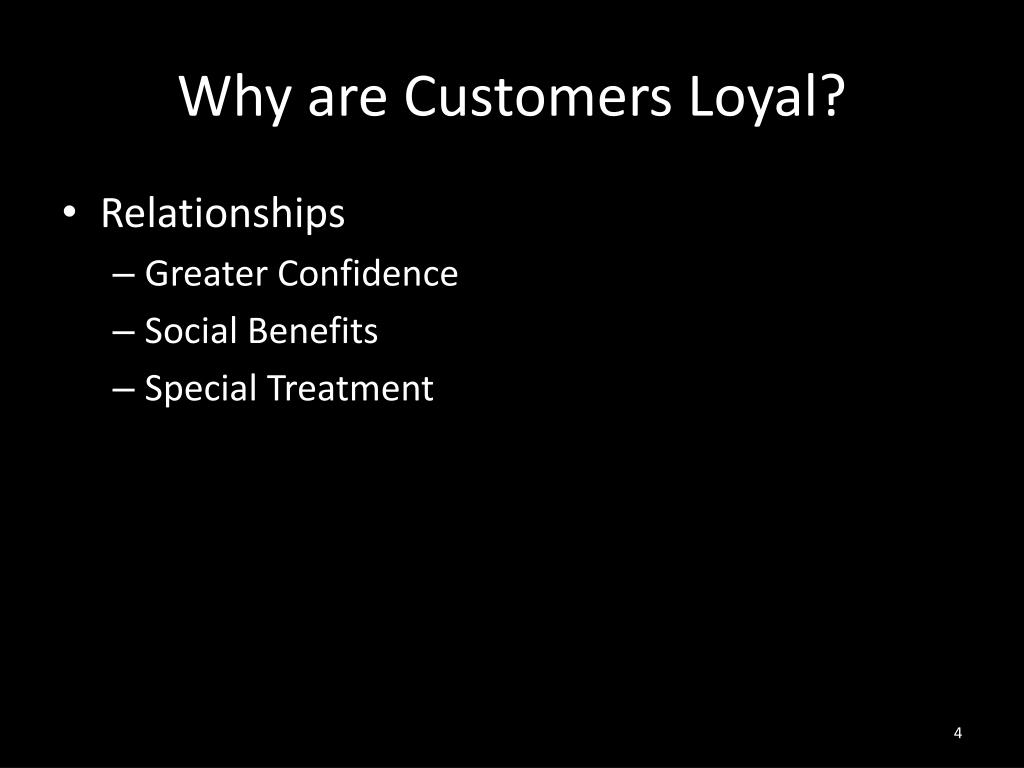 Why are Customers Loyal?

• Relationships
– Greater Confidence
– Social Benefits
– Special Treatment

4